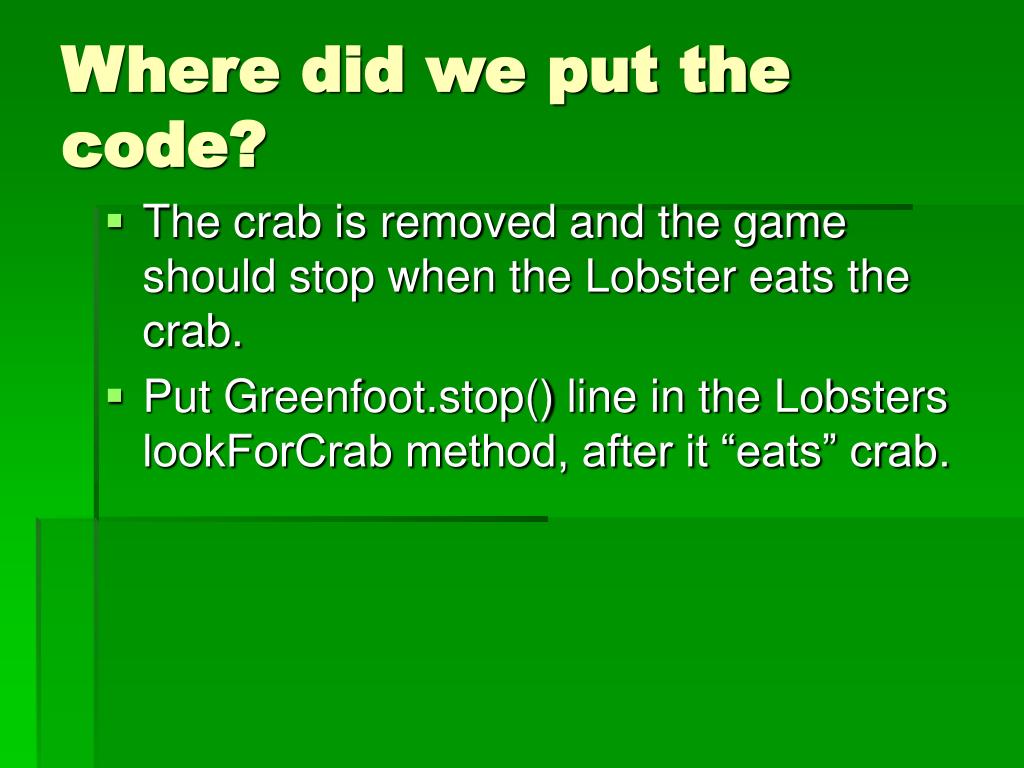 Where did we put the code?

▪ The crab is removed and the game should stop when the Lobster eats the crab.
▪ Put Greenfoot.stop() line in the Lobsters lookForCrab method, after it “eats” crab.